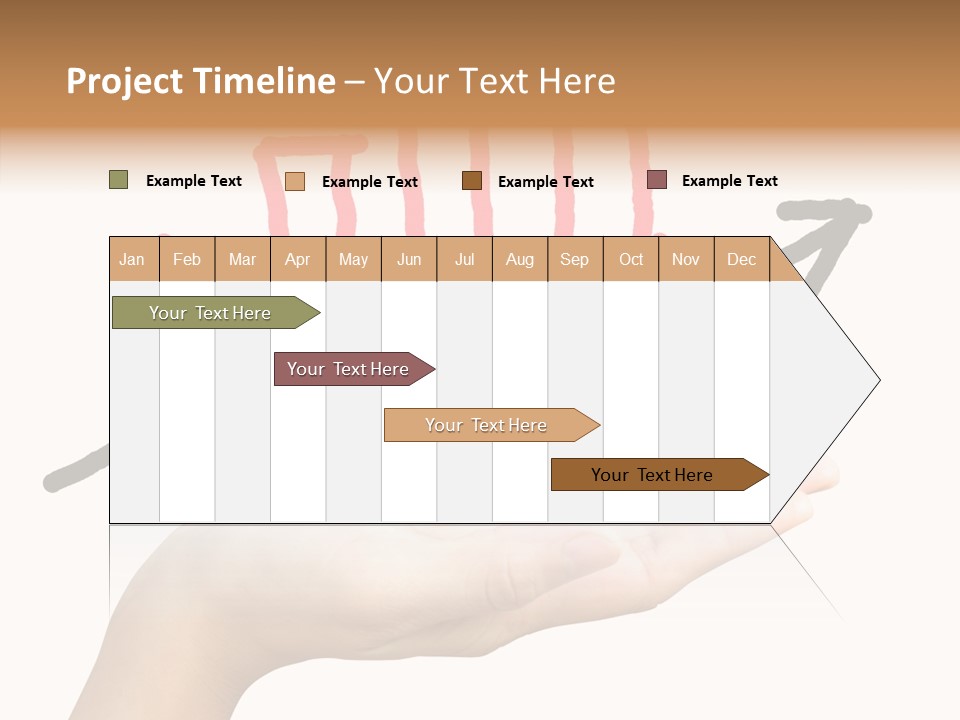 Project Timeline – Your Text Here

Example Text Example Text Example Text Example Text

| Jan | Feb | Mar | Apr | May | Jun | Jul | Aug | Sep | Oct | Nov | Dec |
|---|---|---|---|---|---|---|---|---|---|---|---|

Your Text Here

Your Text Here

Your Text Here

Your Text Here